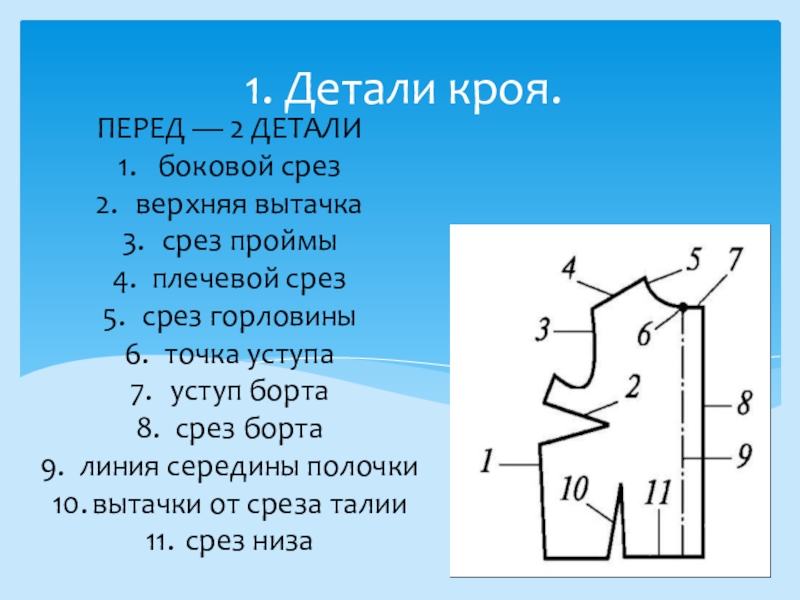 1. Детали кроя.

ПЕРЕД — 2 ДЕТАЛИ

1. боковой срез
2. верхняя вытачка
3. срез проймы
4. плечевой срез
5. срез горловины
6. точка уступа
7. уступ борта
8. срез борта
9. линия середины полочки
10. вытачки от среза талии
11. срез низа

4 5 7 3 6 2 8 1 9 10 11